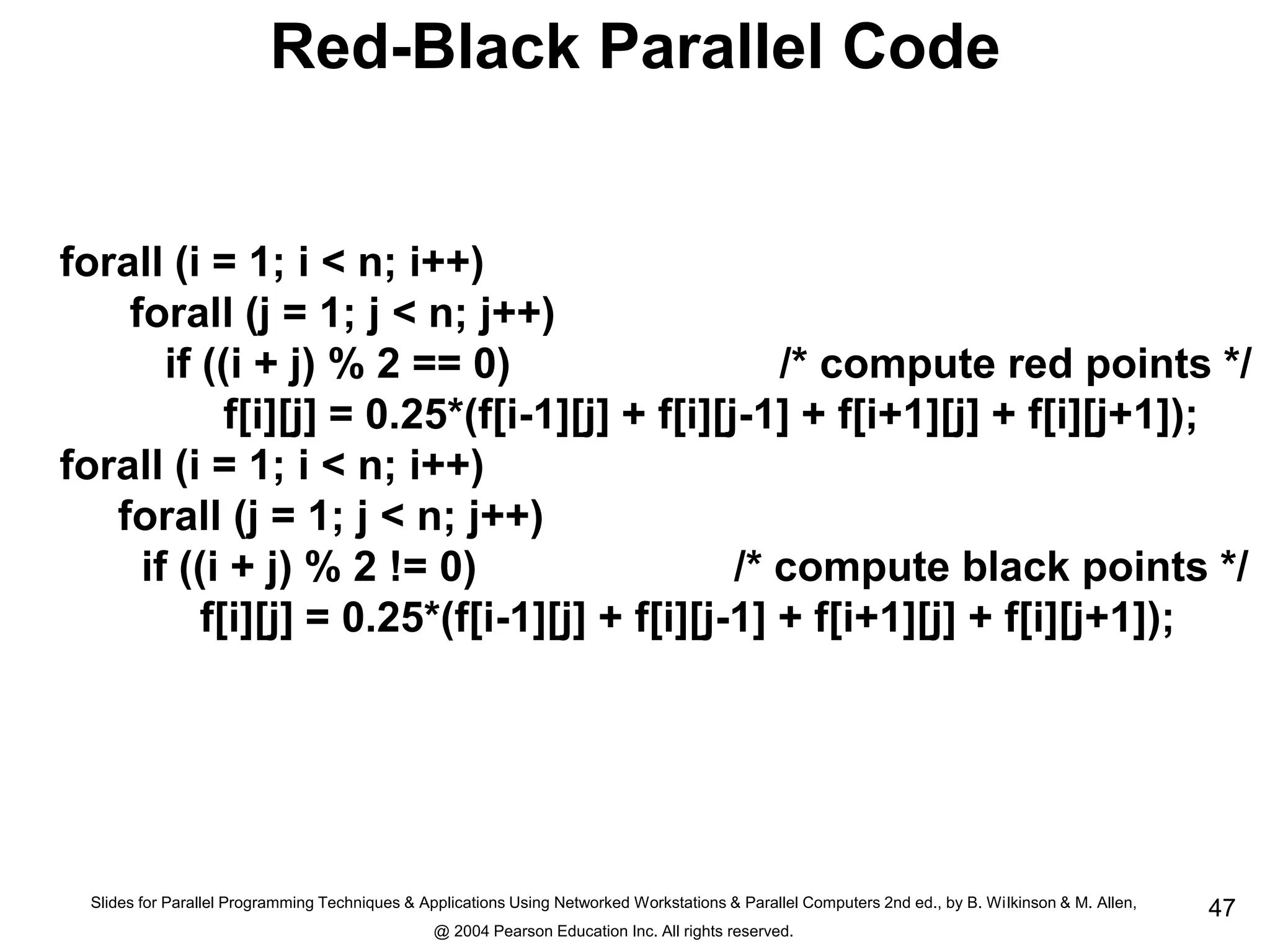 Red-Black Parallel Code

forall (i = 1; i < n; i++)
forall (j = 1; j < n; j++)
if ((i + j) % 2 == 0) /* compute red points */
f[i][j] = 0.25*(f[i-1][j] + f[i][j-1] + f[i+1][j] + f[i][j+1]);
forall (i = 1; i < n; i++)
forall (j = 1; j < n; j++)
if ((i + j) % 2 != 0) /* compute black points */
f[i][j] = 0.25*(f[i-1][j] + f[i][j-1] + f[i+1][j] + f[i][j+1]);

Slides for Parallel Programming Techniques & Applications Using Networked Workstations & Parallel Computers 2nd ed., by B. Wilkinson & M. Allen,

@ 2004 Pearson Education Inc. All rights reserved.

47